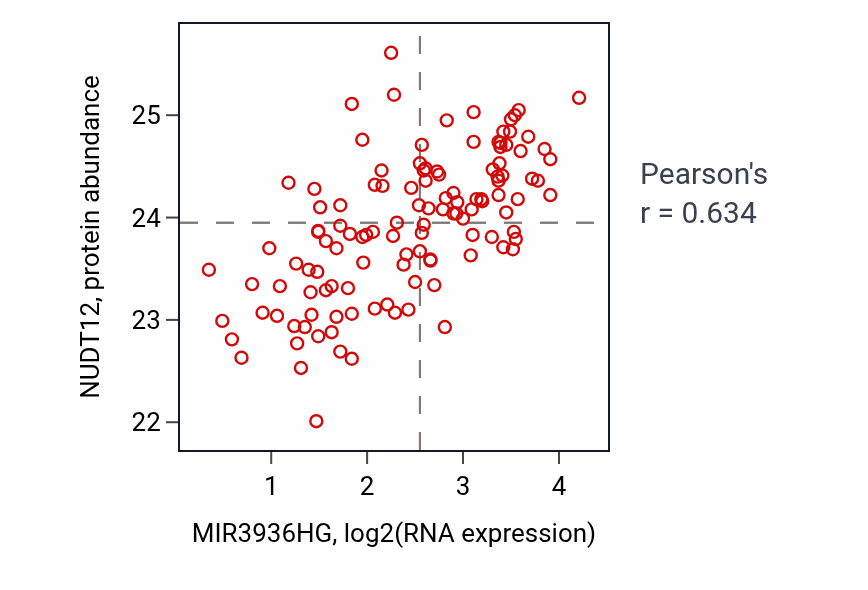 NUDT12, protein abundance

25
24
23
22

1
2
3
4

MIR3936HG, log2(RNA expression)

Pearson's
r = 0.634